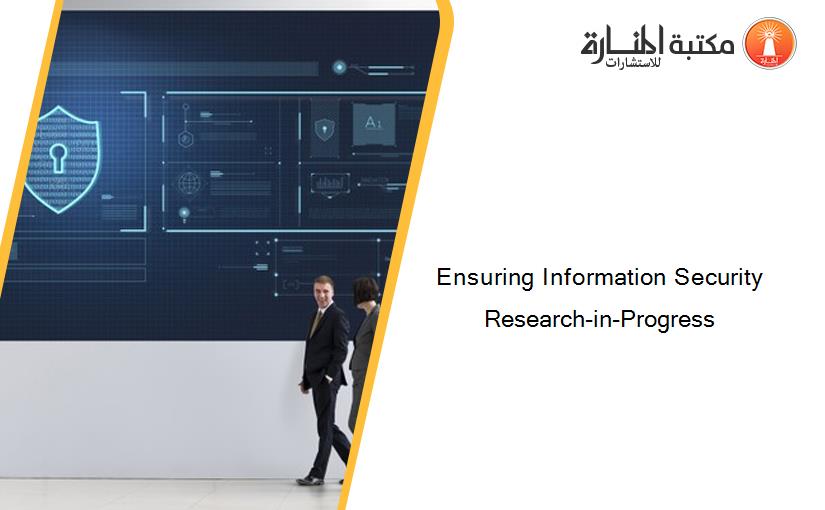 مكتبة المنارة للاستشارات

A1

Ensuring Information Security Research-in-Progress